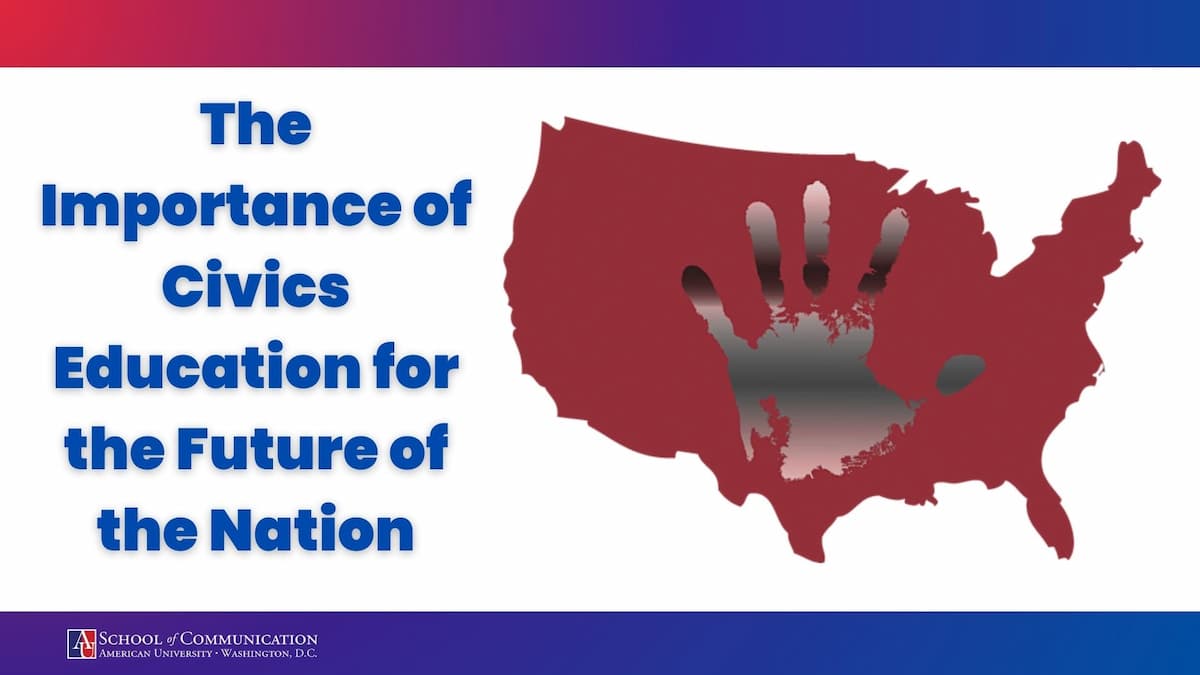 The Importance of Civics Education for the Future of the Nation

AU SCHOOL of COMMUNICATION
AMERICAN UNIVERSITY · WASHINGTON, D.C.